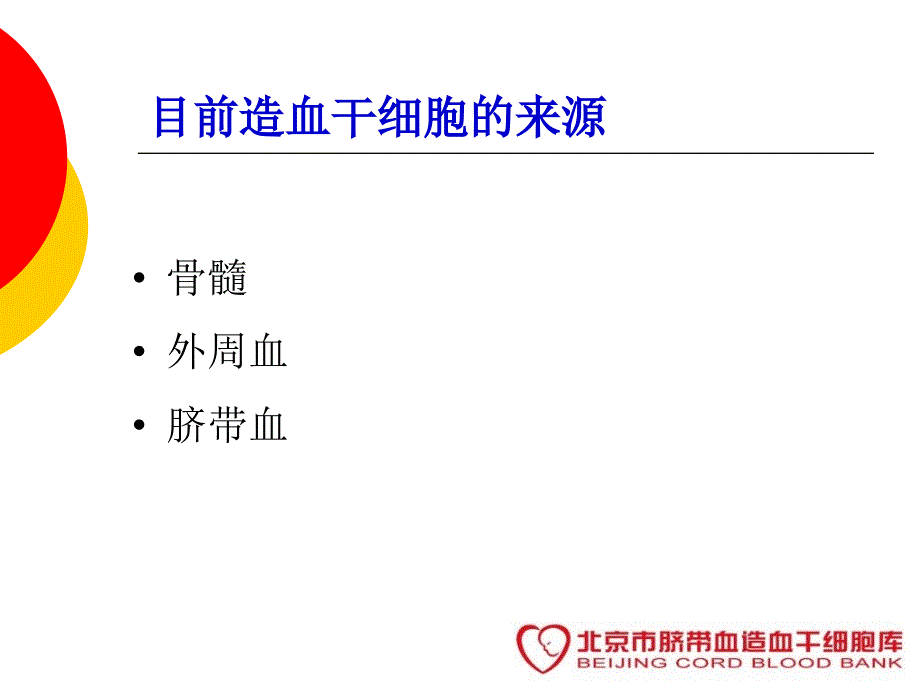 目前造血干细胞的来源

• 骨髓
• 外周血
• 脐带血

北京市脐带血造血干细胞库
BEIJING CORD BLOOD BANK